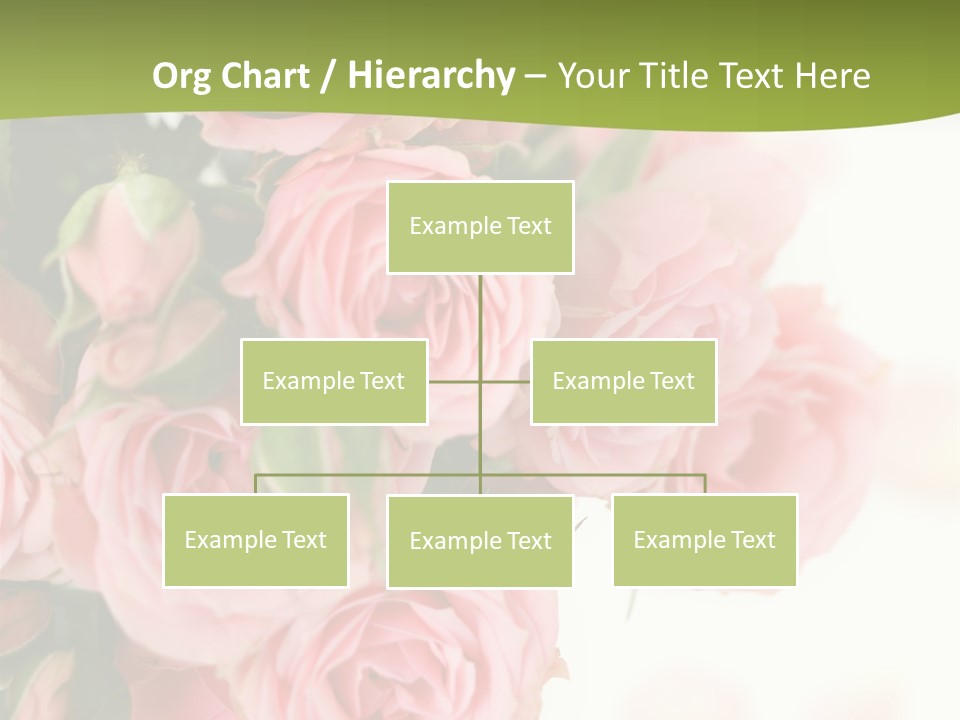 Org Chart / Hierarchy – Your Title Text Here

Example Text

Example Text

Example Text

Example Text

Example Text

Example Text